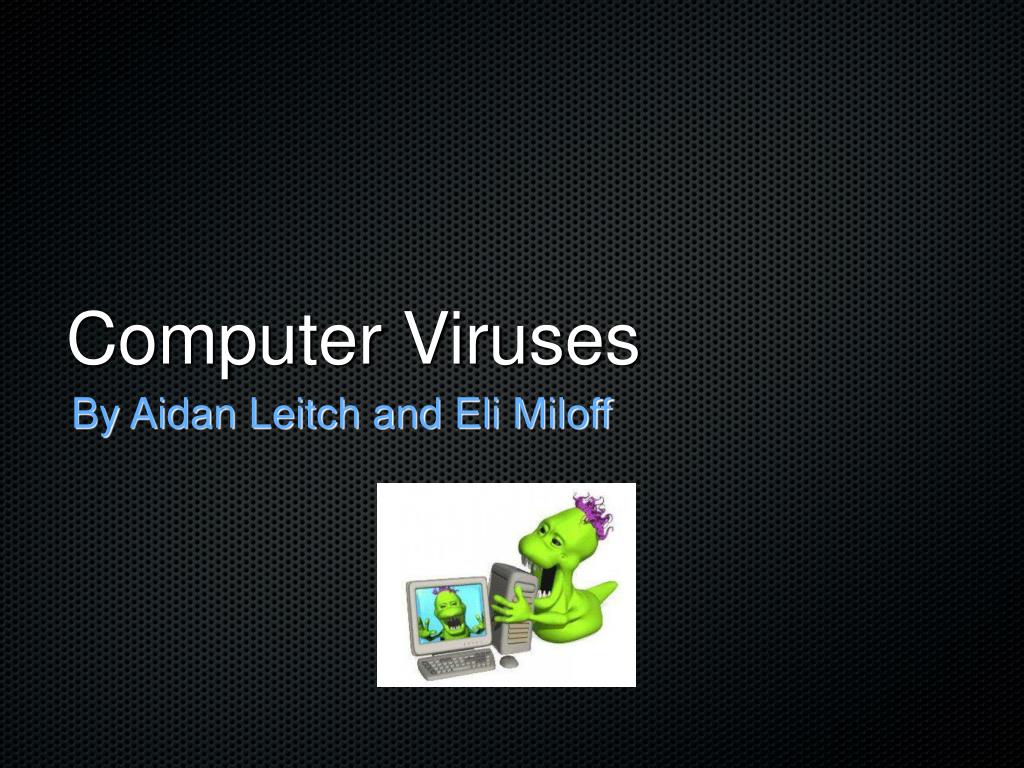 Computer Viruses

By Aidan Leitch and Eli Miloff